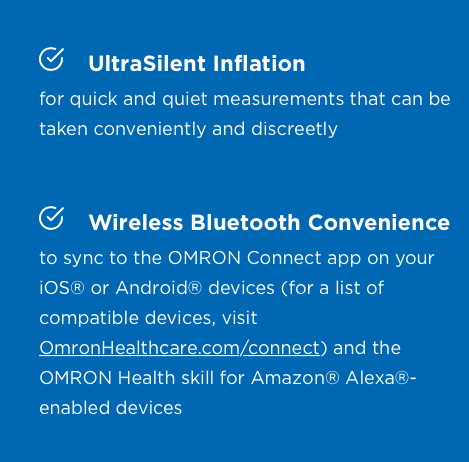 UltraSilent Inflation

for quick and quiet measurements that can be taken conveniently and discreetly

Wireless Bluetooth Convenience

to sync to the OMRON Connect app on your iOS® or Android® devices (for a list of compatible devices, visit OmronHealthcare.com/connect) and the OMRON Health skill for Amazon® Alexa®-enabled devices